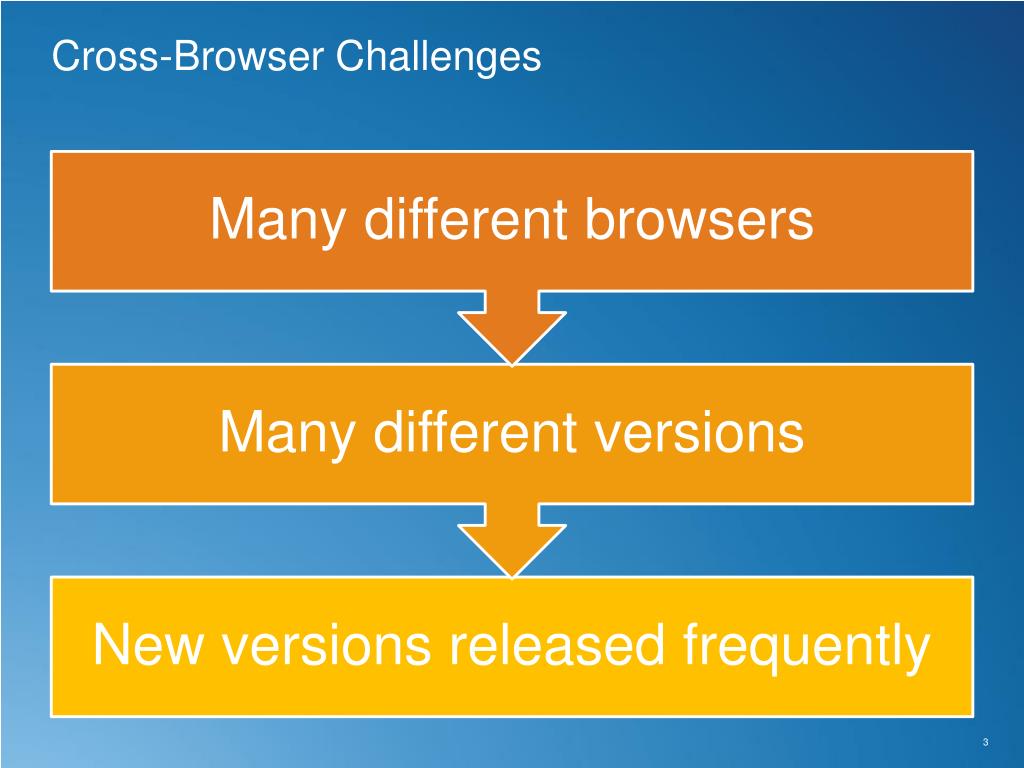 Cross-Browser Challenges

Many different browsers

Many different versions

New versions released frequently

3